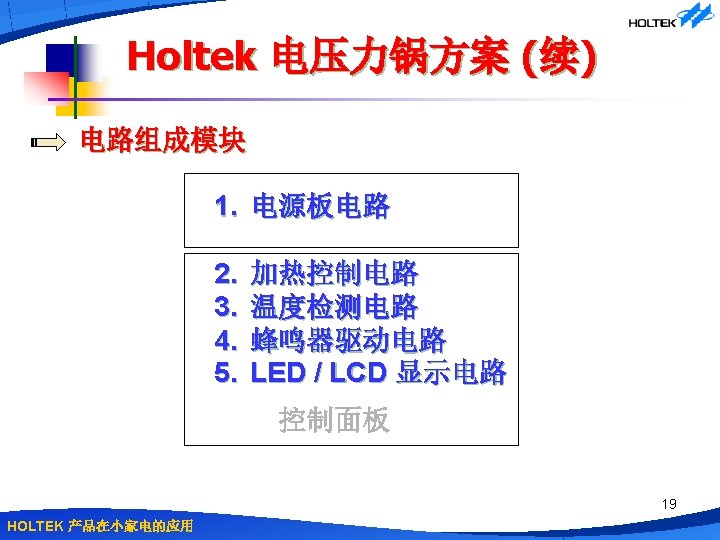 HOLTEK

Holtek 电压力锅方案 (续)

电路组成模块

1. 电源板电路

2. 加热控制电路
3. 温度检测电路
4. 蜂鸣器驱动电路
5. LED / LCD 显示电路

控制面板

19

HOLTEK 产品在小家电的应用